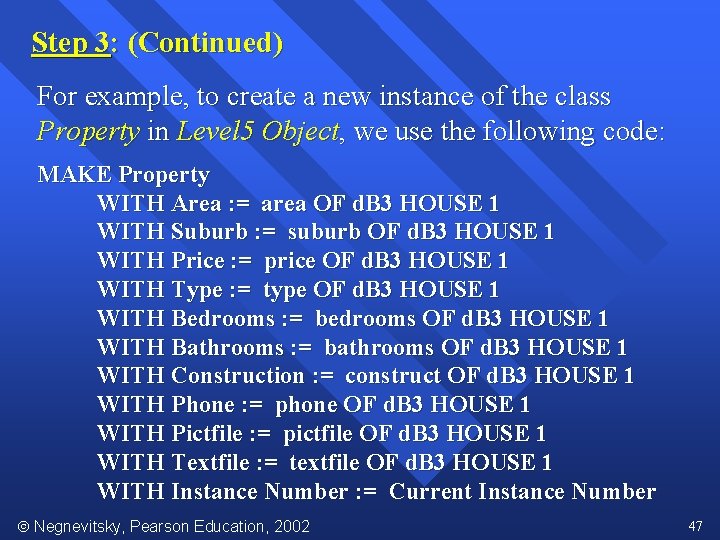 Step 3: (Continued)

For example, to create a new instance of the class Property in Level5 Object, we use the following code:

MAKE Property
WITH Area := area OF dB3 HOUSE 1
WITH Suburb := suburb OF dB3 HOUSE 1
WITH Price := price OF dB3 HOUSE 1
WITH Type := type OF dB3 HOUSE 1
WITH Bedrooms := bedrooms OF dB3 HOUSE 1
WITH Bathrooms := bathrooms OF dB3 HOUSE 1
WITH Construction := construct OF dB3 HOUSE 1
WITH Phone := phone OF dB3 HOUSE 1
WITH Pictfile := pictfile OF dB3 HOUSE 1
WITH Textfile := textfile OF dB3 HOUSE 1
WITH Instance Number := Current Instance Number

© Negnevitsky, Pearson Education, 2002

47